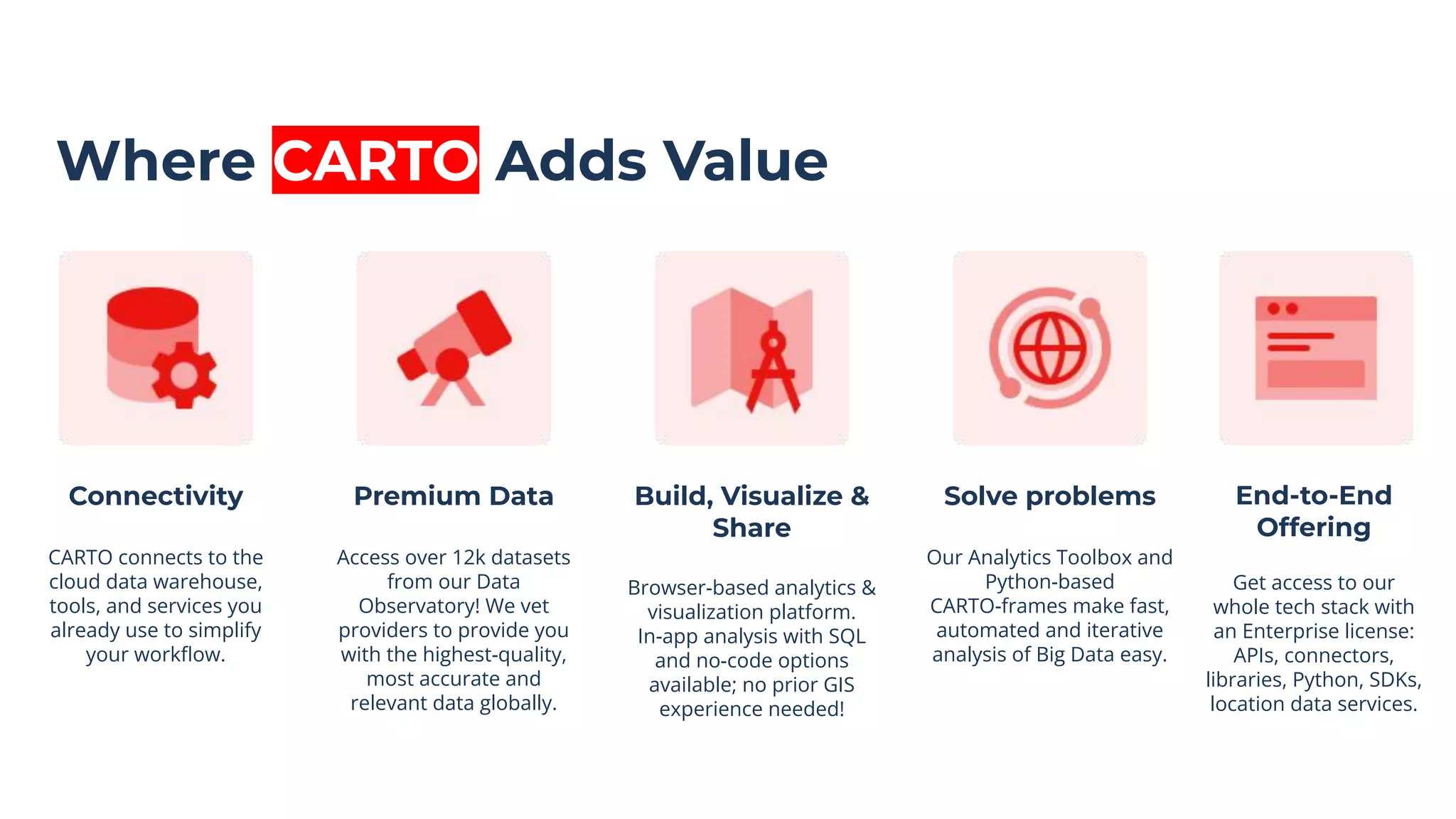 Where CARTO Adds Value

Connectivity

CARTO connects to the cloud data warehouse, tools, and services you already use to simplify your workflow.

Premium Data

Access over 12k datasets from our Data Observatory! We vet providers to provide you with the highest-quality, most accurate and relevant data globally.

Build, Visualize & Share

Browser-based analytics & visualization platform. In-app analysis with SQL and no-code options available; no prior GIS experience needed!

Solve problems

Our Analytics Toolbox and Python-based CARTO-frames make fast, automated and iterative analysis of Big Data easy.

End-to-End Offering

Get access to our whole tech stack with an Enterprise license: APIs, connectors, libraries, Python, SDKs, location data services.